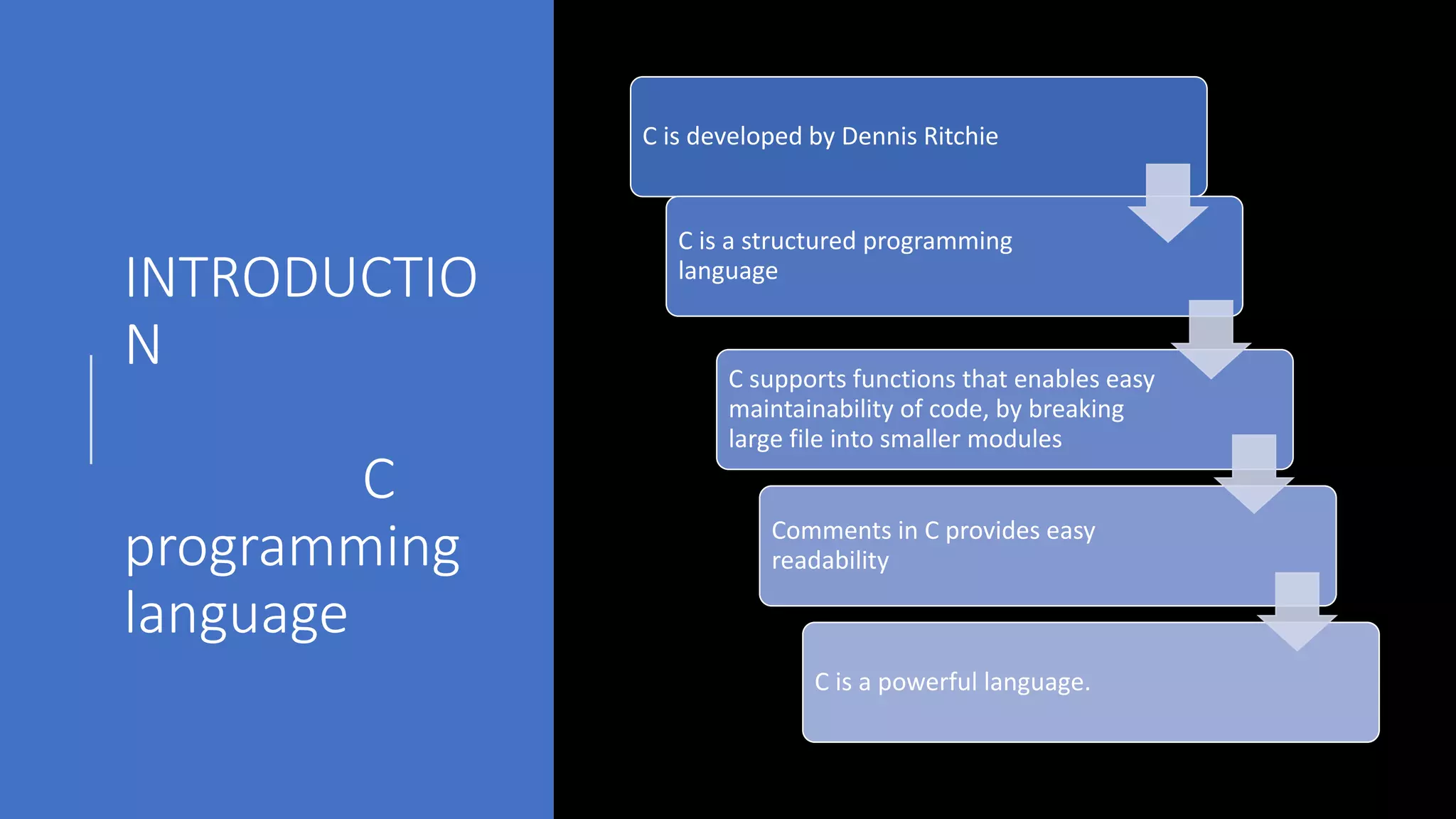 INTRODUCTION

C programming language

C is developed by Dennis Ritchie

C is a structured programming language

C supports functions that enables easy maintainability of code, by breaking large file into smaller modules

Comments in C provides easy readability

C is a powerful language.